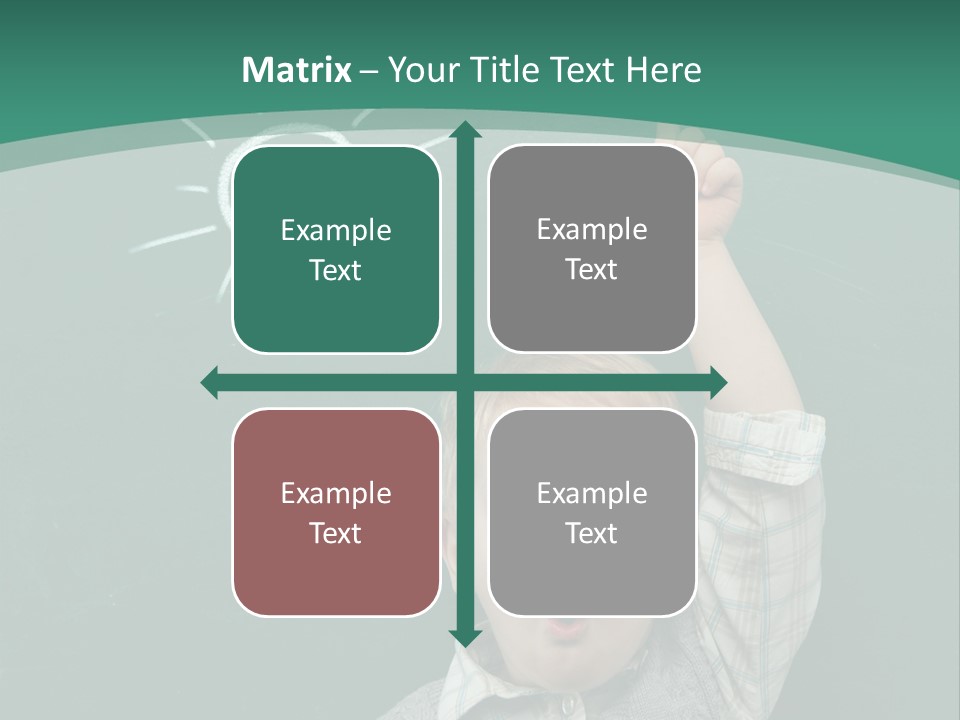 Matrix – Your Title Text Here

Example Text

Example Text

Example Text

Example Text